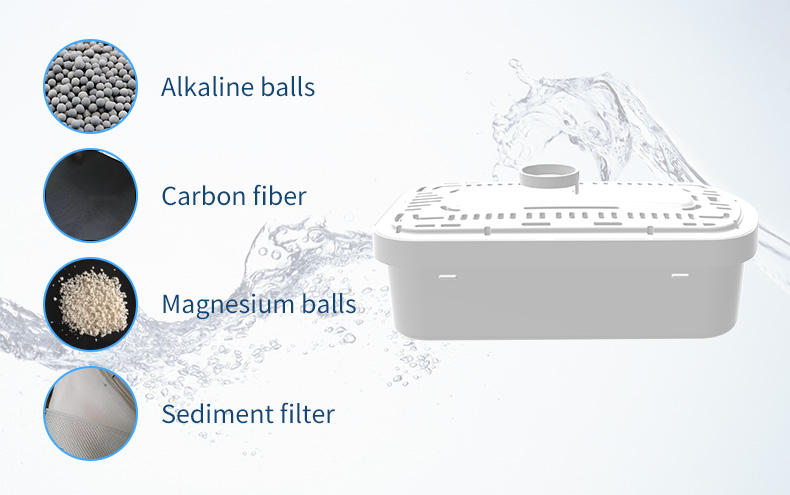 Alkaline balls

Carbon fiber

Magnesium balls

Sediment filter